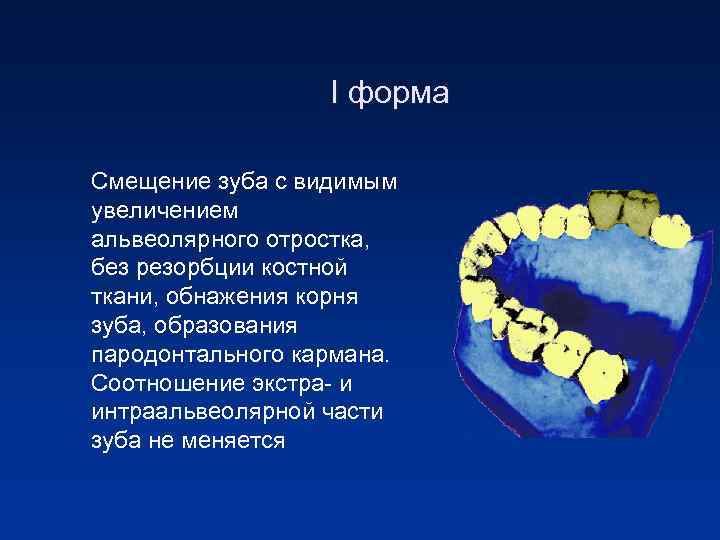 I форма

Смещение зуба с видимым увеличением альвеолярного отростка, без резорбции костной ткани, обнажения корня зуба, образования пародонтального кармана. Соотношение экстра- и интраальвеолярной части зуба не меняется